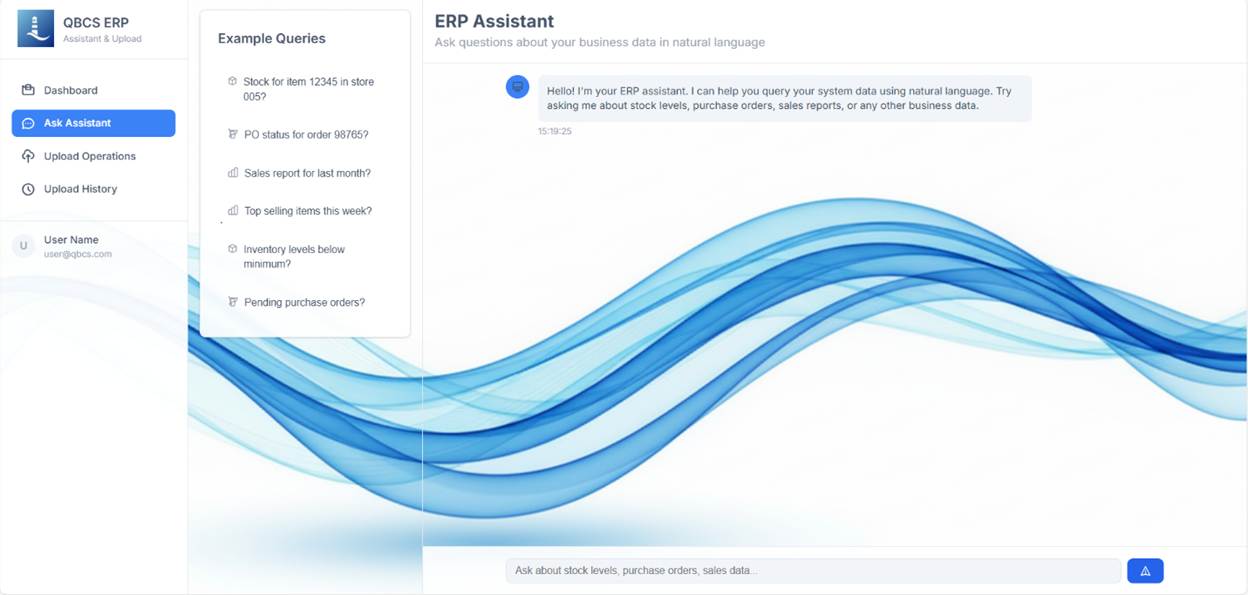 QBCS ERP
Assistant & Upload

Dashboard
Ask Assistant
Upload Operations
Upload History

U User Name
user@qbcs.com

Example Queries

Stock for item 12345 in store 005?

PO status for order 98765?

Sales report for last month?

Top selling items this week?

Inventory levels below minimum?

Pending purchase orders?

ERP Assistant
Ask questions about your business data in natural language

Hello! I'm your ERP assistant. I can help you query your system data using natural language. Try asking me about stock levels, purchase orders, sales reports, or any other business data.
15:19:25

Ask about stock levels, purchase orders, sales data...